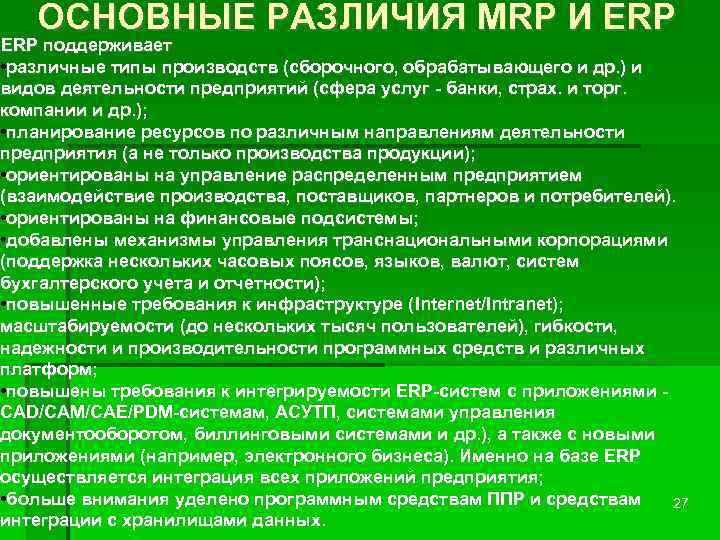 ОСНОВНЫЕ РАЗЛИЧИЯ MRP И ERP

ERP поддерживает

•различные типы производств (сборочного, обрабатывающего и др.) и видов деятельности предприятий (сфера услуг - банки, страх. и торг. компании и др.);

•планирование ресурсов по различным направлениям деятельности предприятия (а не только производства продукции);

•ориентированы на управление распределенным предприятием (взаимодействие производства, поставщиков, партнеров и потребителей).

•ориентированы на финансовые подсистемы;

•добавлены механизмы управления транснациональными корпорациями (поддержка нескольких часовых поясов, языков, валют, систем бухгалтерского учета и отчетности);

•повышенные требования к инфраструктуре (Internet/Intranet); масштабируемости (до нескольких тысяч пользователей), гибкости, надежности и производительности программных средств и различных платформ;

•повышены требования к интегрируемости ERP-систем с приложениями - CAD/CAM/CAE/PDM-системам, АСУТП, системами управления документооборотом, биллинговыми системами и др.), а также с новыми приложениями (например, электронного бизнеса). Именно на базе ERP осуществляется интеграция всех приложений предприятия;

•больше внимания уделено программным средствам ППР и средствам интеграции с хранилищами данных.

27